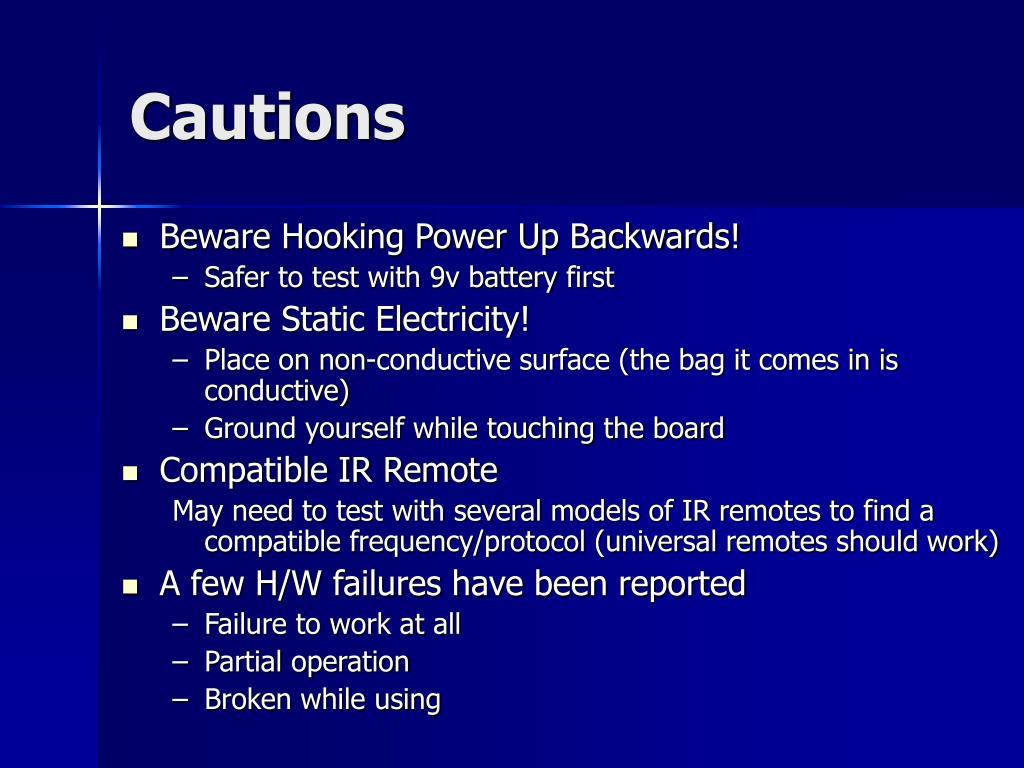 Cautions

- Beware Hooking Power Up Backwards!
  – Safer to test with 9v battery first
- Beware Static Electricity!
  – Place on non-conductive surface (the bag it comes in is conductive)
  – Ground yourself while touching the board
- Compatible IR Remote
  May need to test with several models of IR remotes to find a compatible frequency/protocol (universal remotes should work)
- A few H/W failures have been reported
  – Failure to work at all
  – Partial operation
  – Broken while using